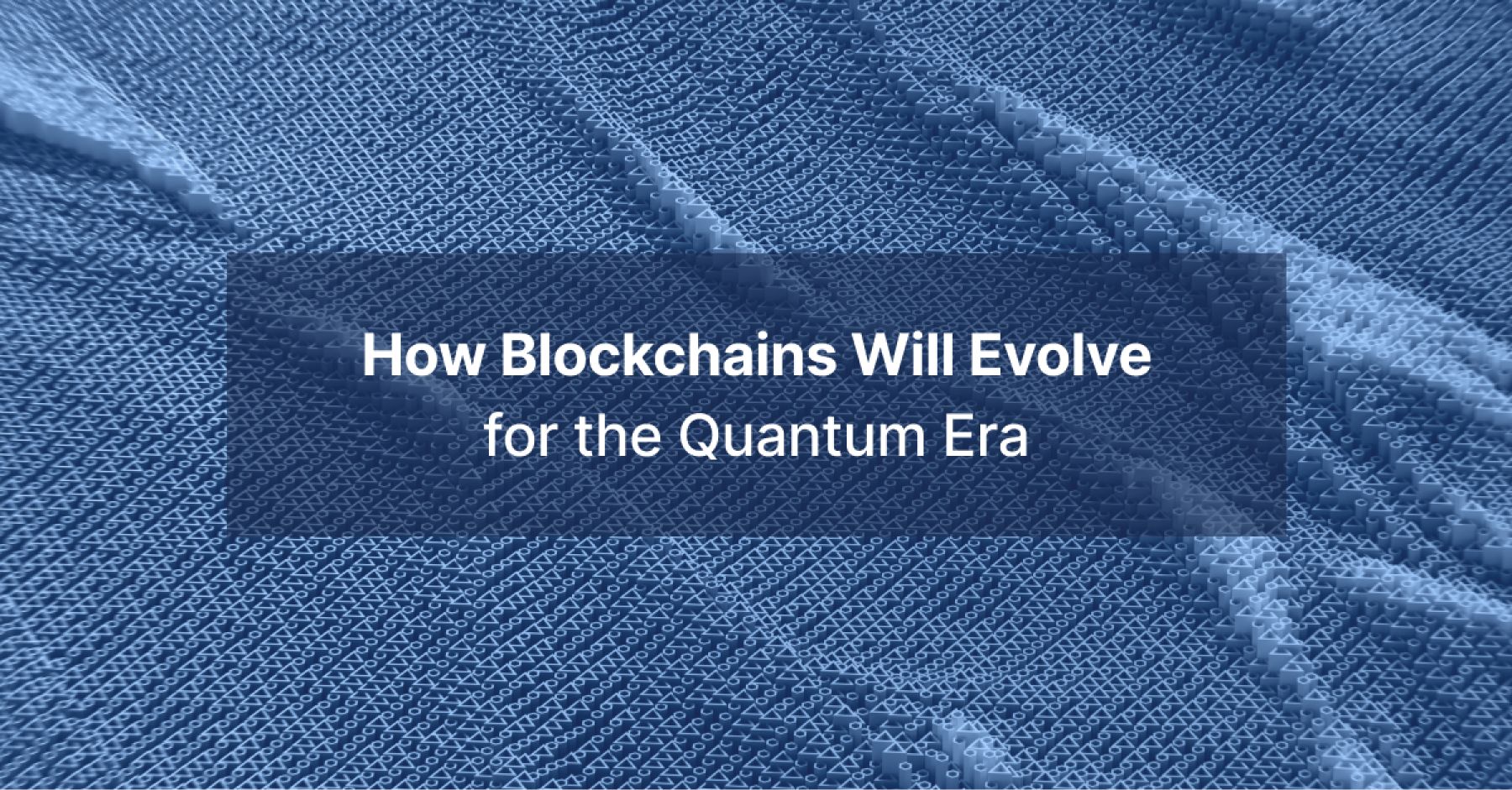 How Blockchains Will Evolve
for the Quantum Era